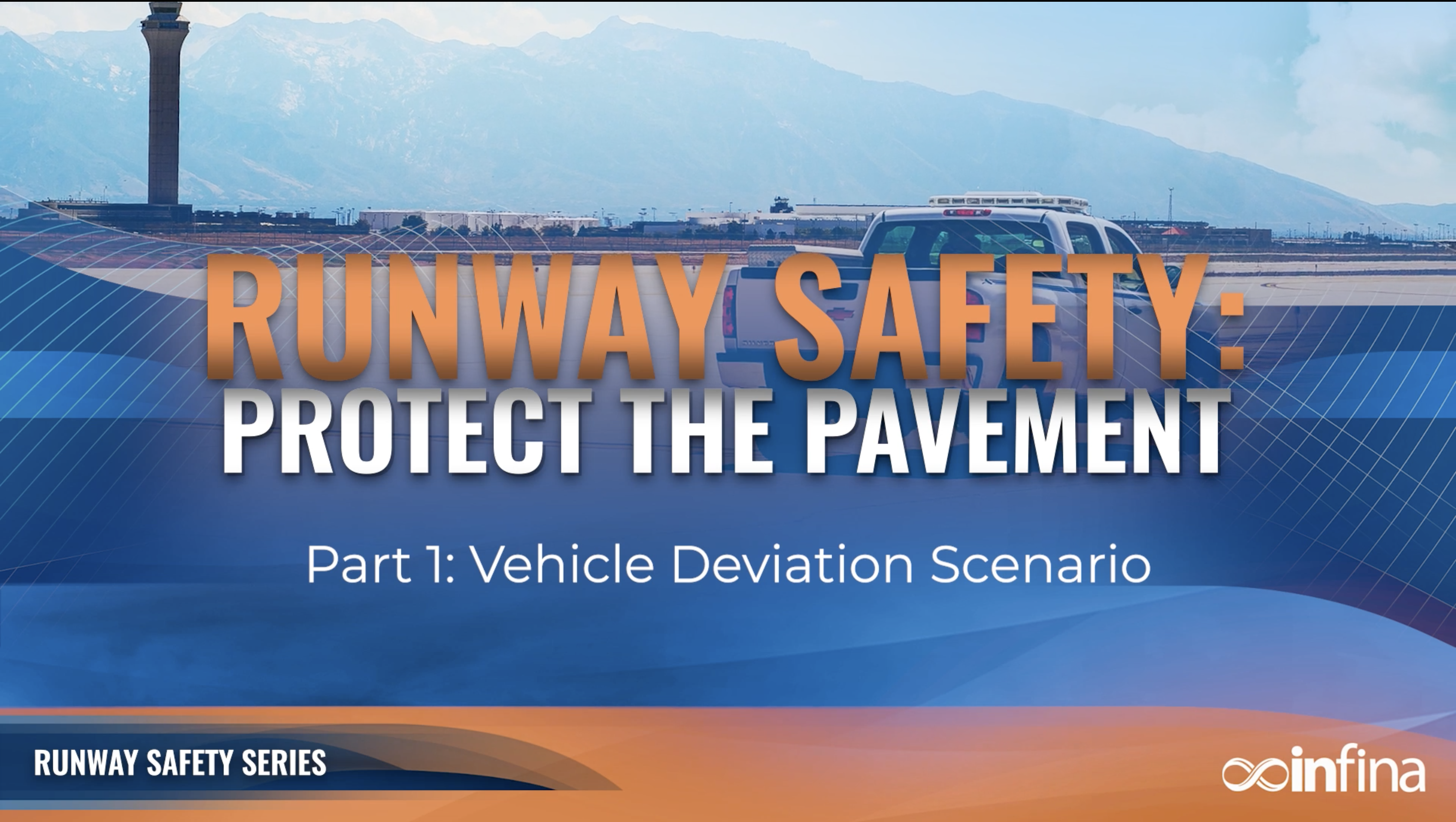 RUNWAY SAFETY:
PROTECT THE PAVEMENT

Part 1: Vehicle Deviation Scenario

RUNWAY SAFETY SERIES

infina